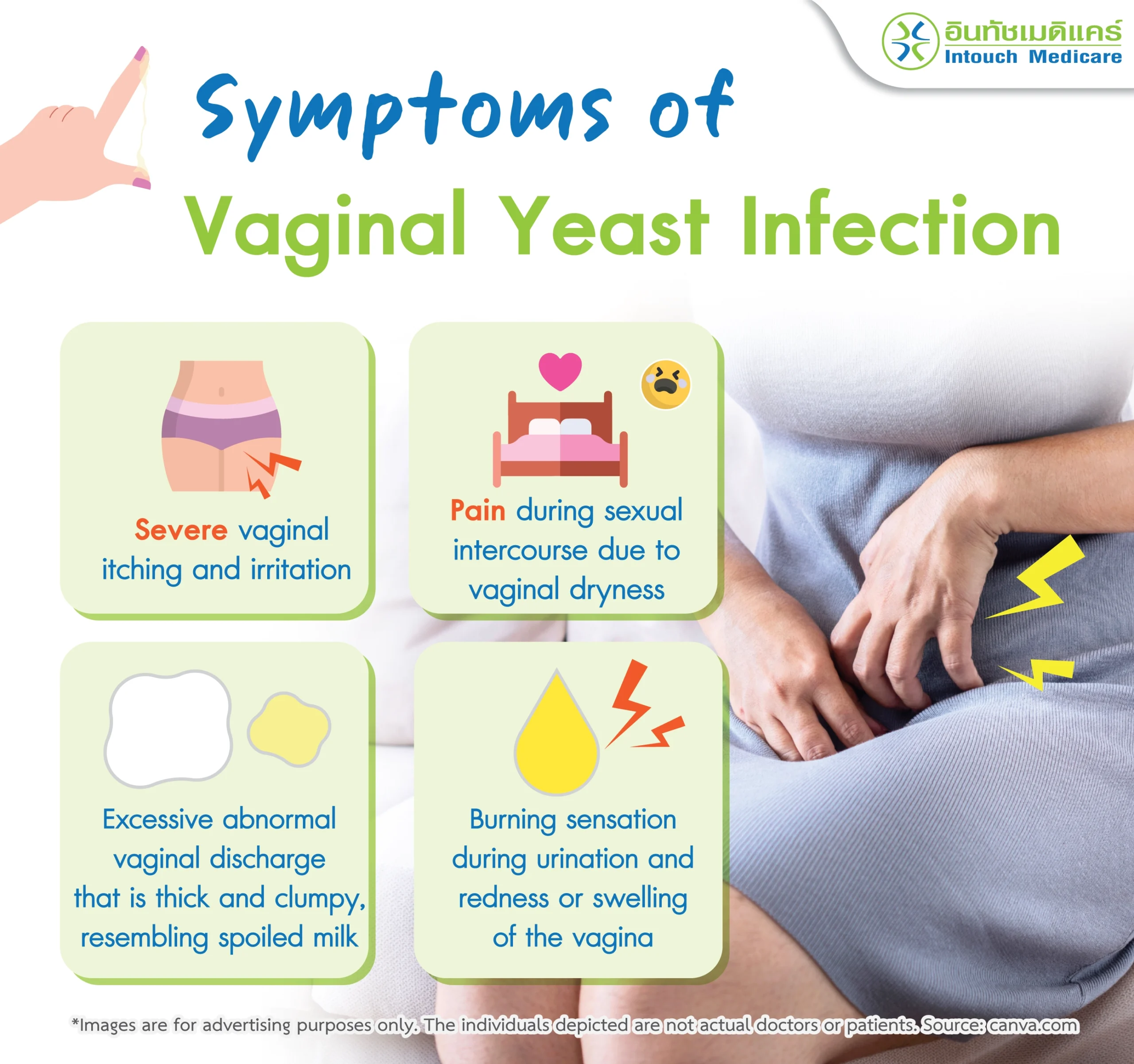 อินทัชเมดิแคร์
Intouch Medicare

Symptoms of
Vaginal Yeast Infection

Severe vaginal itching and irritation

Pain during sexual intercourse due to vaginal dryness

Excessive abnormal vaginal discharge that is thick and clumpy, resembling spoiled milk

Burning sensation during urination and redness or swelling of the vagina

*Images are for advertising purposes only. The individuals depicted are not actual doctors or patients. Source: canva.com